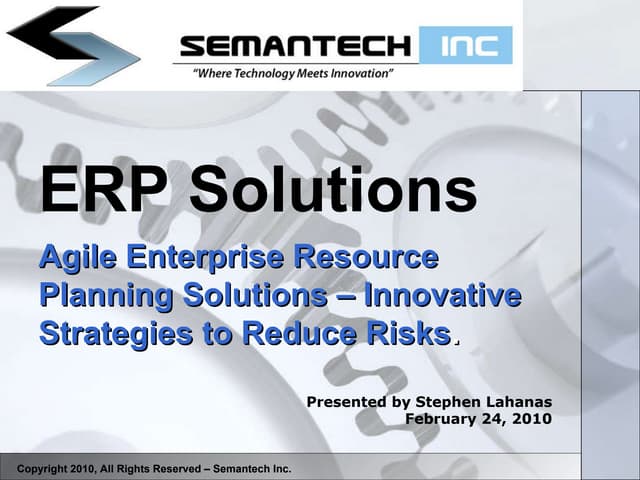 SEMANTECH INC
"Where Technology Meets Innovation"

ERP Solutions

Agile Enterprise Resource Planning Solutions – Innovative Strategies to Reduce Risks.

Presented by Stephen Lahanas
February 24, 2010

Copyright 2010, All Rights Reserved – Semantech Inc.